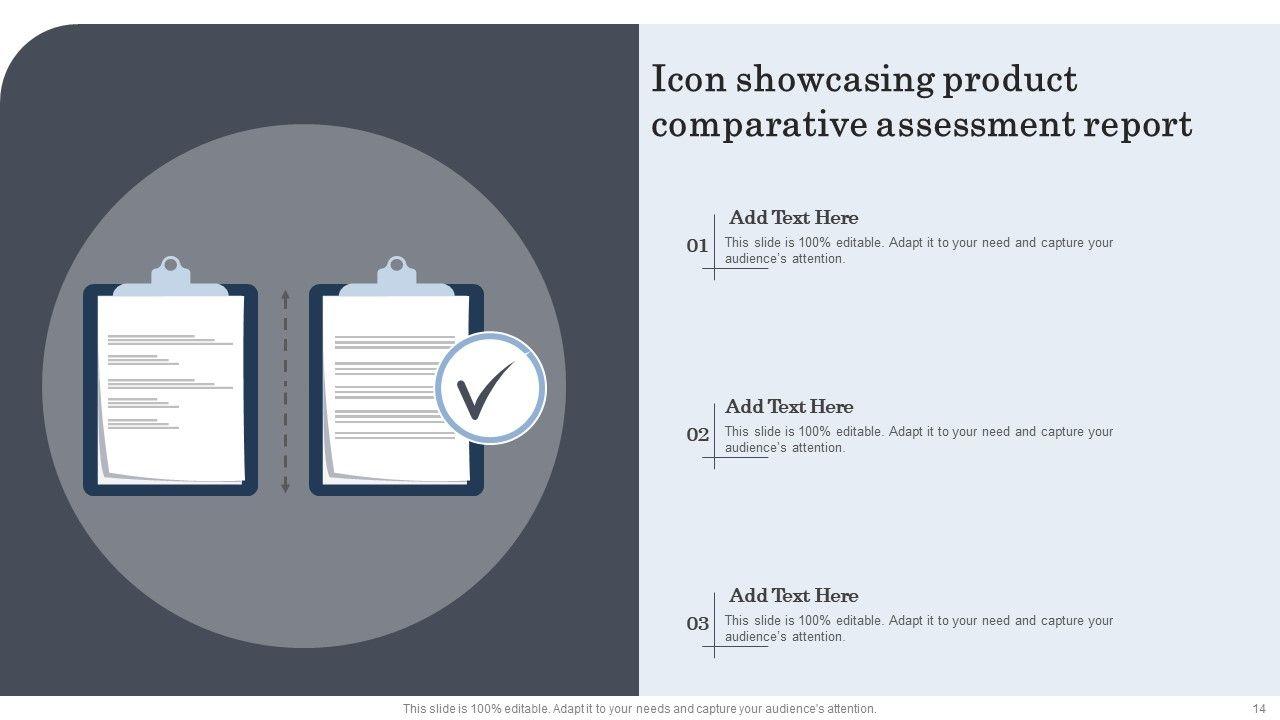 Icon showcasing product comparative assessment report

01
Add Text Here
This slide is 100% editable. Adapt it to your need and capture your audience's attention.

02
Add Text Here
This slide is 100% editable. Adapt it to your need and capture your audience's attention.

03
Add Text Here
This slide is 100% editable. Adapt it to your need and capture your audience's attention.

This slide is 100% editable. Adapt it to your needs and capture your audience's attention.

14